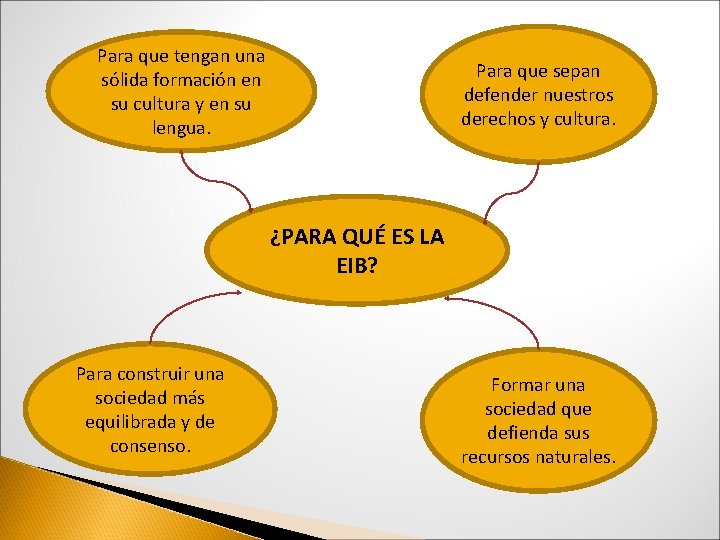 Para que tengan una sólida formación en su cultura y en su lengua.

Para que sepan defender nuestros derechos y cultura.

¿PARA QUÉ ES LA EIB?

Para construir una sociedad más equilibrada y de consenso.

Formar una sociedad que defienda sus recursos naturales.